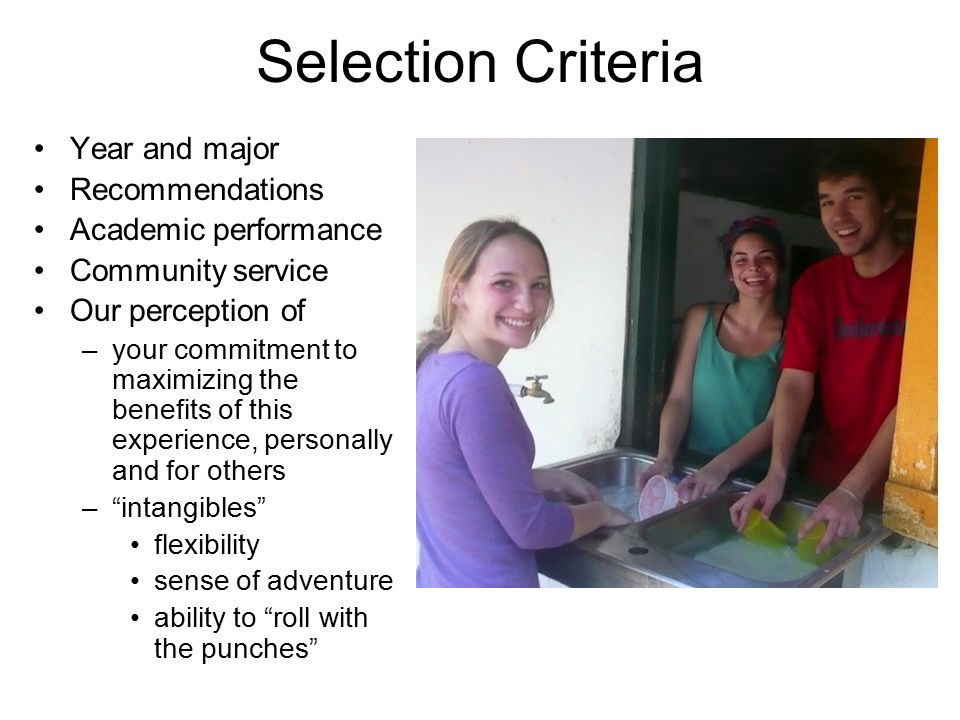 Selection Criteria

• Year and major
• Recommendations
• Academic performance
• Community service
• Our perception of
  – your commitment to maximizing the benefits of this experience, personally and for others
  – “intangibles”
    • flexibility
    • sense of adventure
    • ability to “roll with the punches”